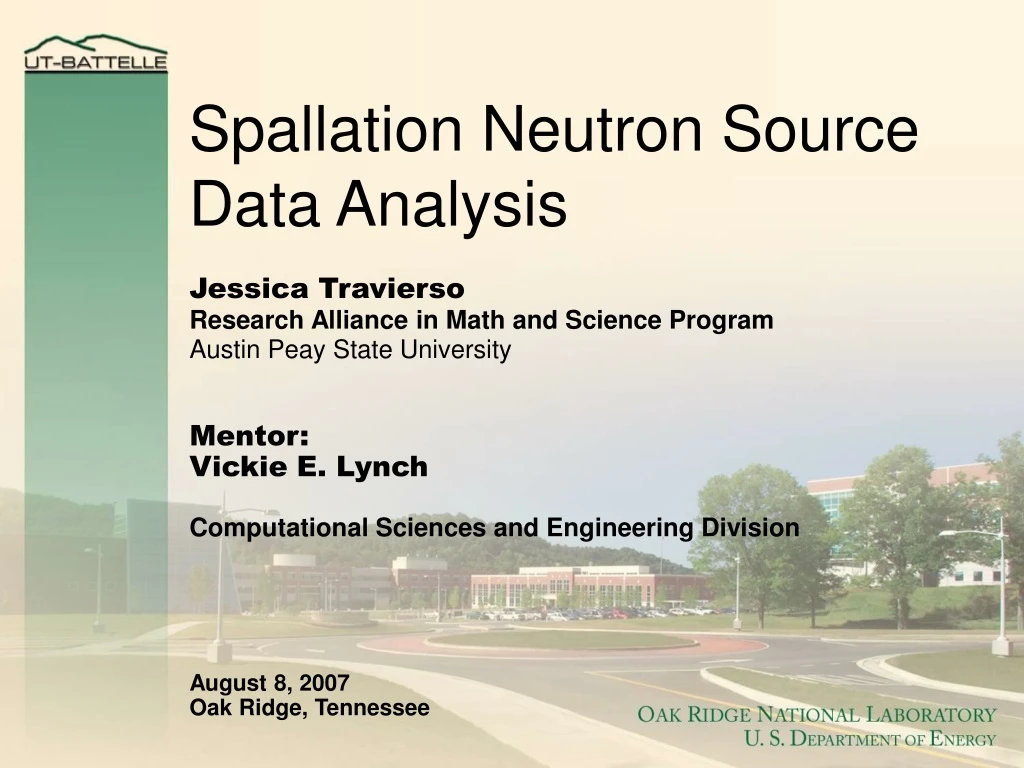 UT-BATTELLE

Spallation Neutron Source Data Analysis

Jessica Travierso
Research Alliance in Math and Science Program
Austin Peay State University

Mentor:
Vickie E. Lynch

Computational Sciences and Engineering Division

August 8, 2007
Oak Ridge, Tennessee

OAK RIDGE NATIONAL LABORATORY
U. S. DEPARTMENT OF ENERGY